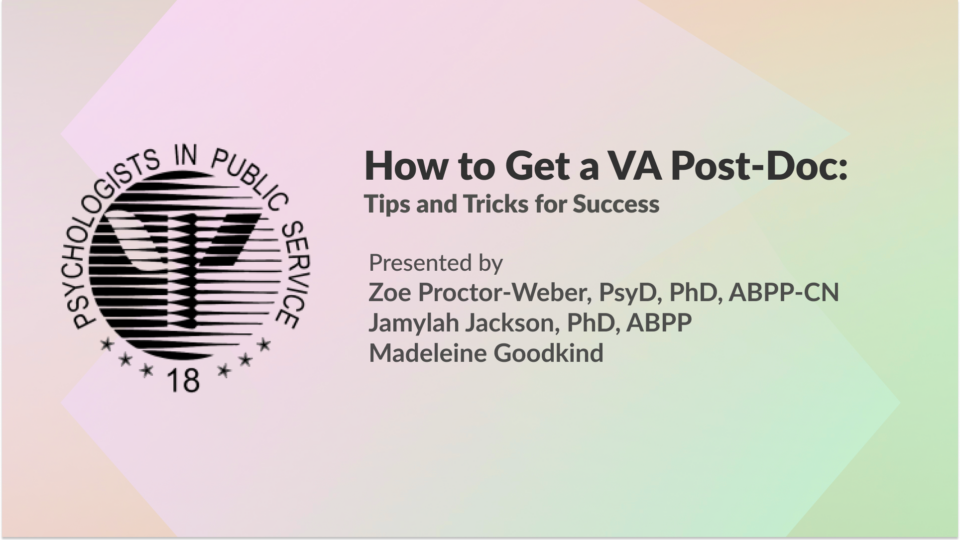 PSYCHOLOGISTS IN PUBLIC SERVICE

18

How to Get a VA Post-Doc:
Tips and Tricks for Success

Presented by
Zoe Proctor-Weber, PsyD, PhD, ABPP-CN
Jamylah Jackson, PhD, ABPP
Madeleine Goodkind